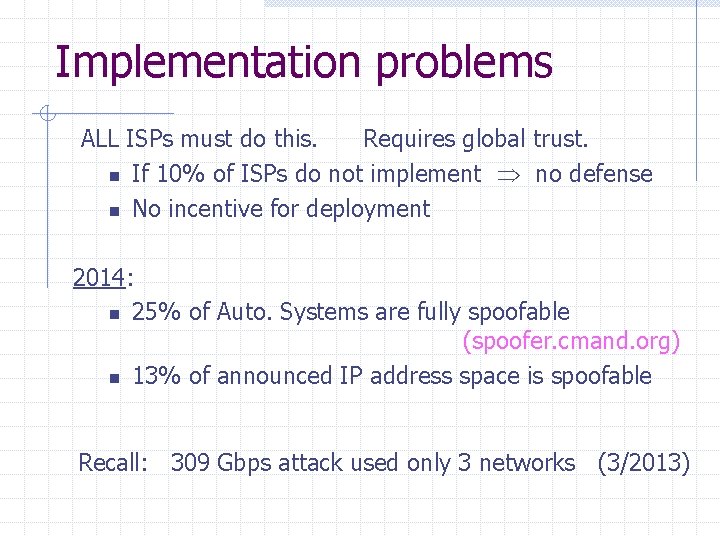 Implementation problems

ALL ISPs must do this. Requires global trust.

- If 10% of ISPs do not implement $\Rightarrow$ no defense
- No incentive for deployment

2014:

- 25% of Auto. Systems are fully spoofable (spoofer.cmand.org)
- 13% of announced IP address space is spoofable

Recall: 309 Gbps attack used only 3 networks (3/2013)